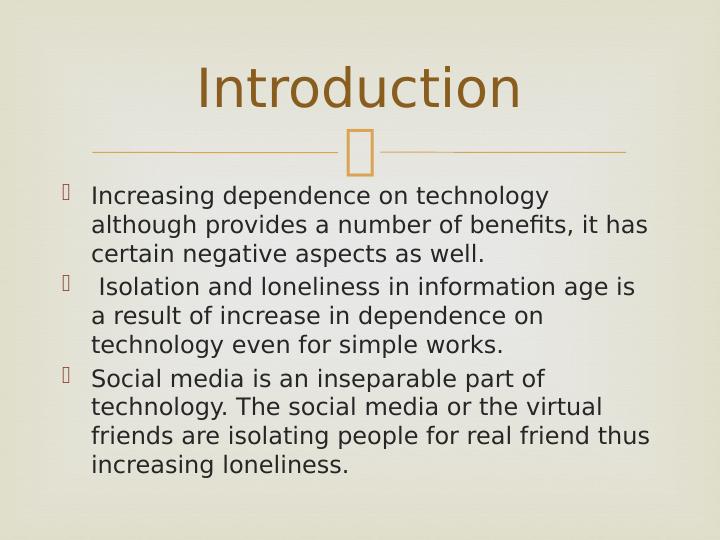 Introduction

Increasing dependence on technology although provides a number of benefits, it has certain negative aspects as well.

Isolation and loneliness in information age is a result of increase in dependence on technology even for simple works.

Social media is an inseparable part of technology. The social media or the virtual friends are isolating people for real friend thus increasing loneliness.